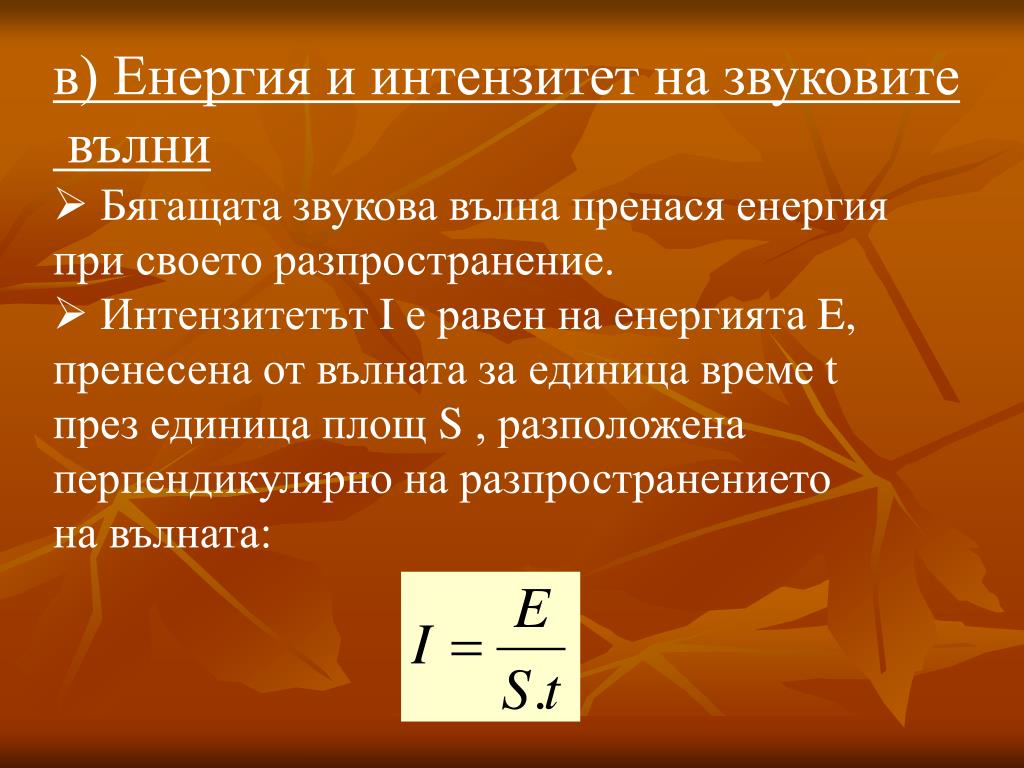 в) Енергия и интензитет на звуковите вълни

➢ Бягащата звукова вълна пренася енергия при своето разпространение.

➢ Интензитетът I е равен на енергията E, пренесена от вълната за единица време t през единица площ S , разположена перпендикулярно на разпространението на вълната:

$I = \frac{E}{S.t}$